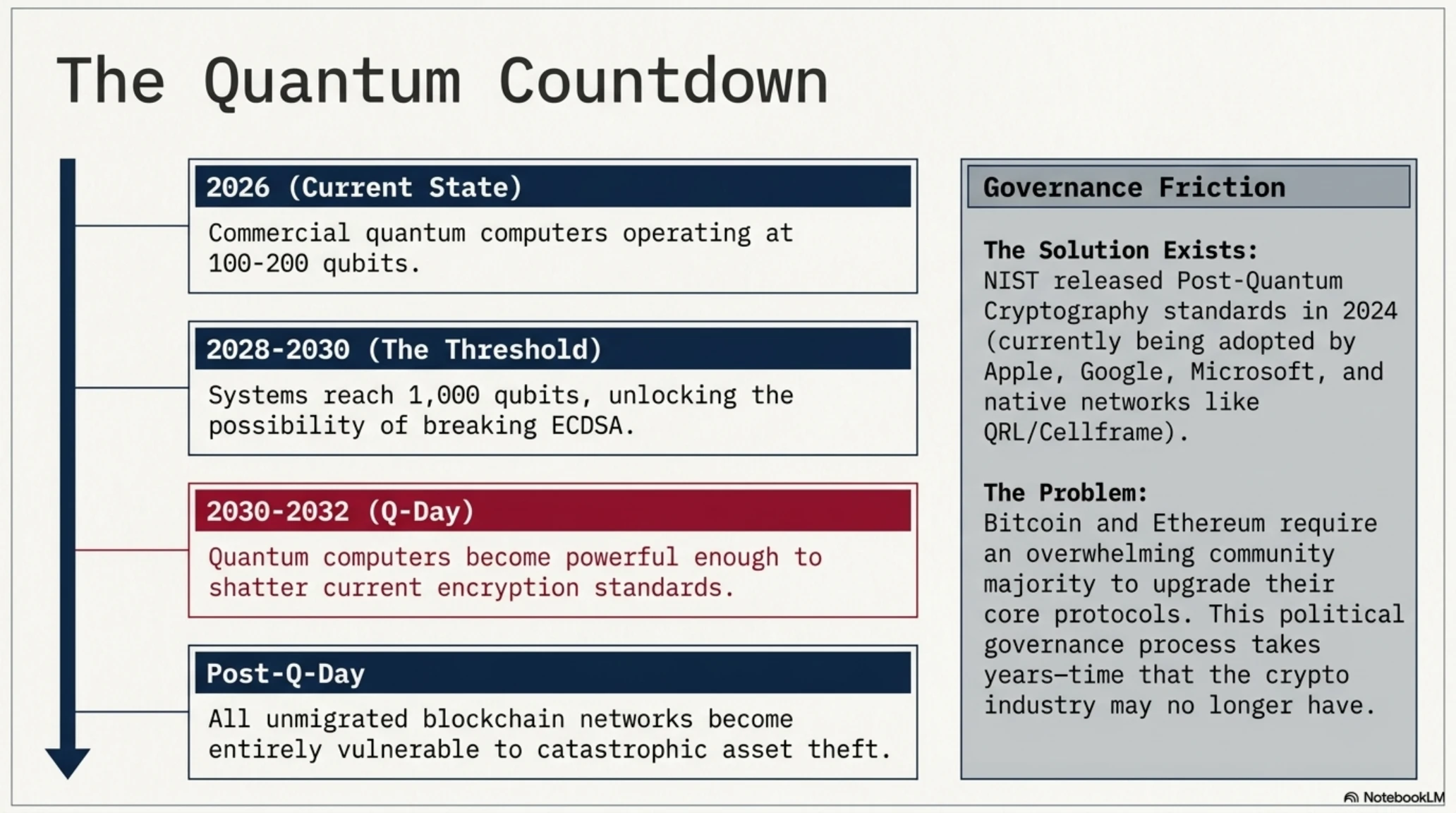 The Quantum Countdown

2026 (Current State)

Commercial quantum computers operating at 100-200 qubits.

2028-2030 (The Threshold)

Systems reach 1,000 qubits, unlocking the possibility of breaking ECDSA.

2030-2032 (Q-Day)

Quantum computers become powerful enough to shatter current encryption standards.

Post-Q-Day

All unmigrated blockchain networks become entirely vulnerable to catastrophic asset theft.

Governance Friction

The Solution Exists:
NIST released Post-Quantum Cryptography standards in 2024 (currently being adopted by Apple, Google, Microsoft, and native networks like QRL/Cellframe).

The Problem:
Bitcoin and Ethereum require an overwhelming community majority to upgrade their core protocols. This political governance process takes years—time that the crypto industry may no longer have.

NotebookLM